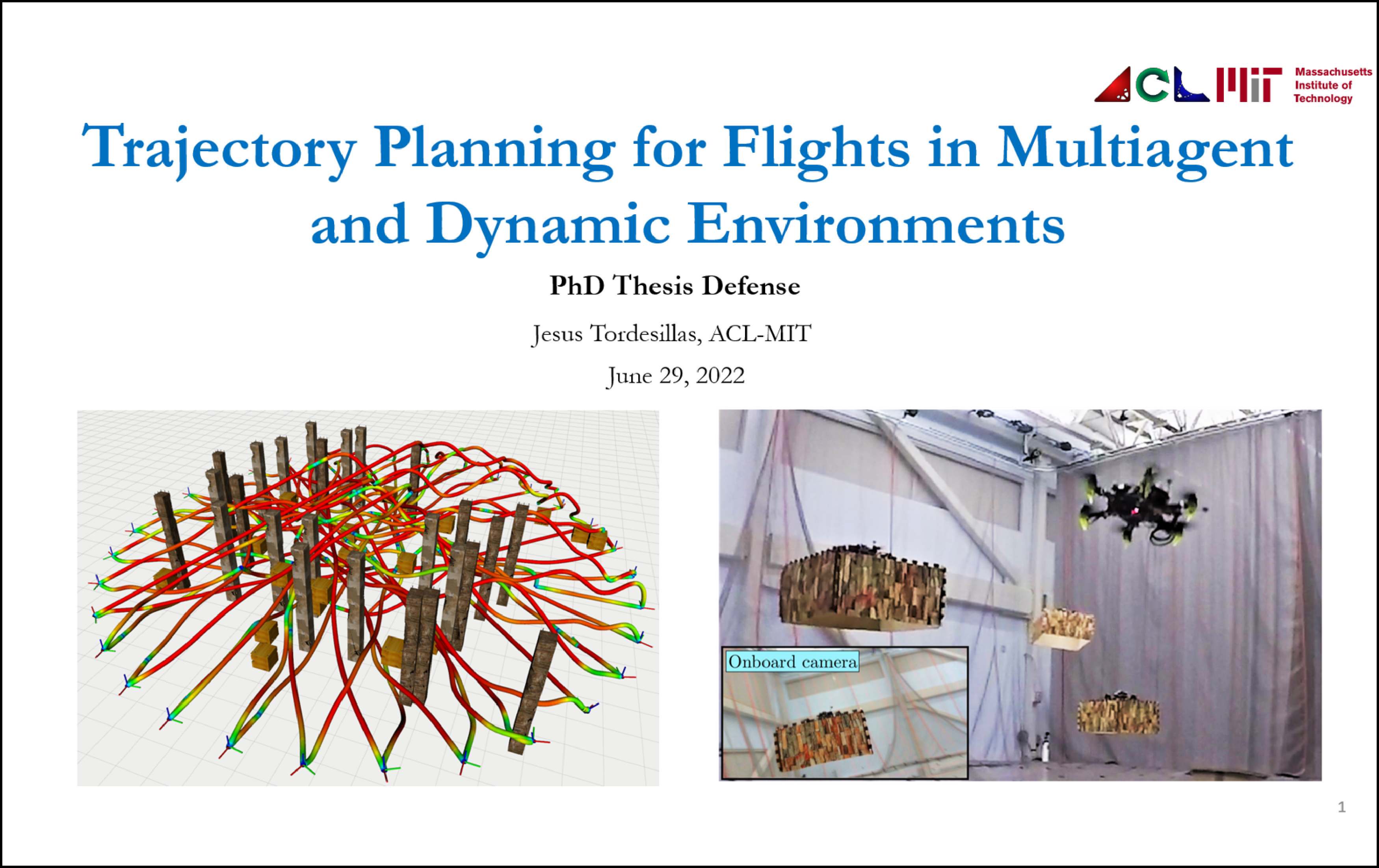 ACL MIT Massachusetts Institute of Technology

Trajectory Planning for Flights in Multiagent and Dynamic Environments

PhD Thesis Defense

Jesus Tordesillas, ACL-MIT

June 29, 2022

Onboard camera

1